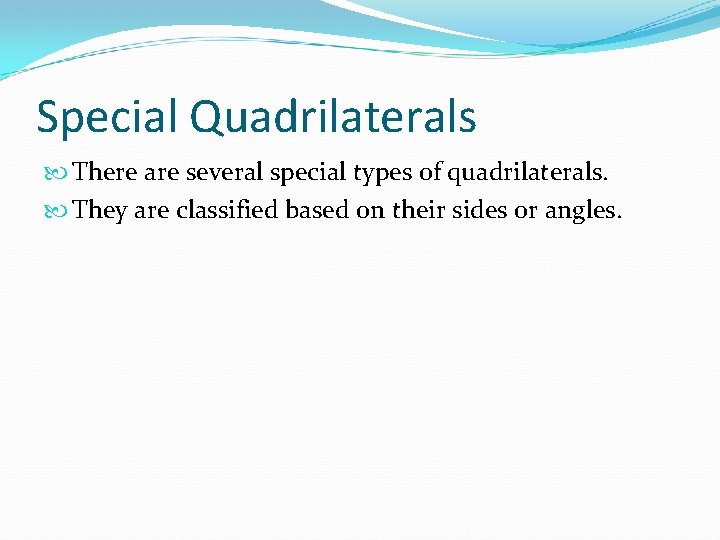 Special Quadrilaterals

There are several special types of quadrilaterals.

They are classified based on their sides or angles.